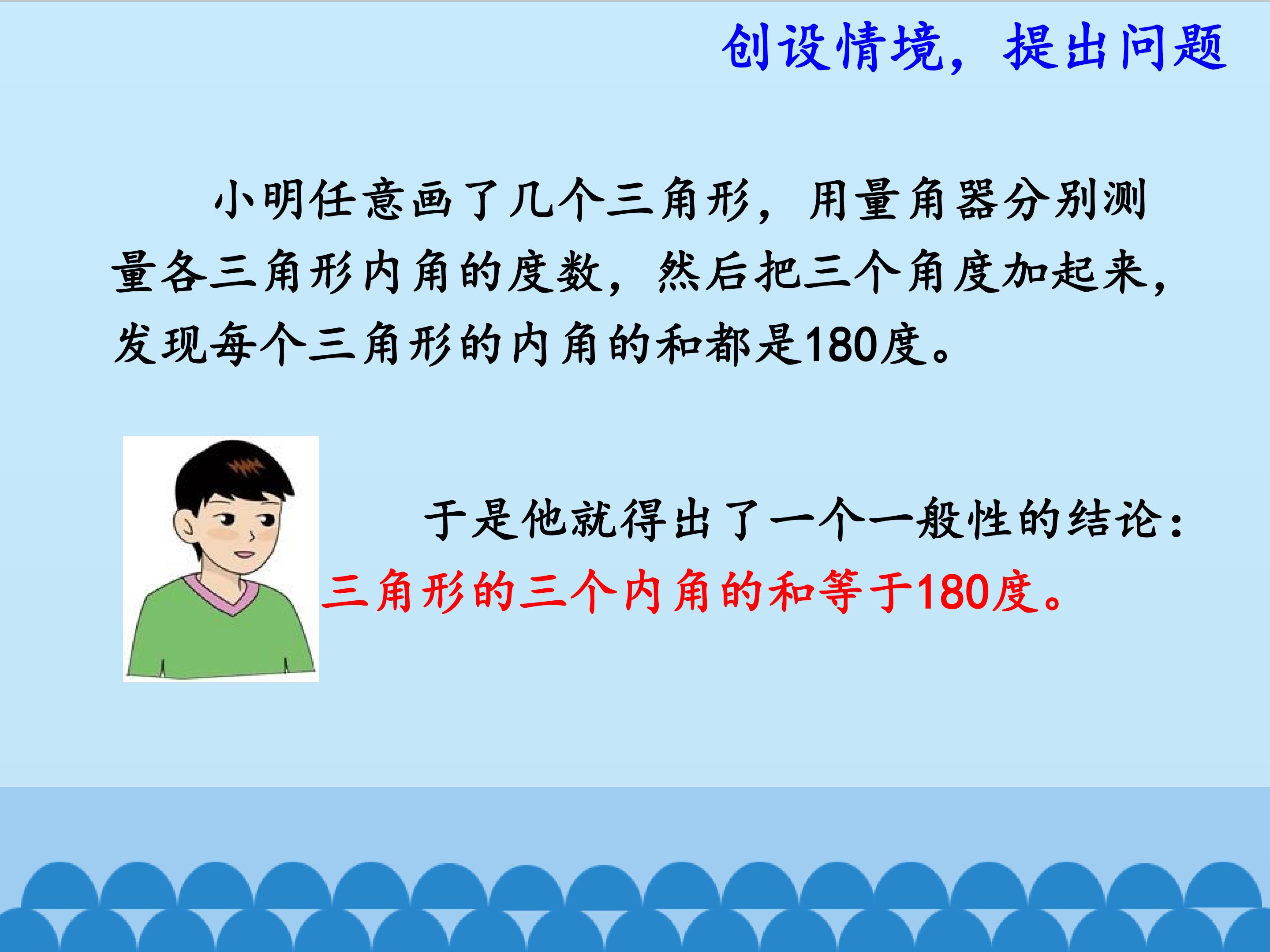 创设情境，提出问题

小明任意画了几个三角形，用量角器分别测量各三角形内角的度数，然后把三个角度加起来，发现每个三角形的内角的和都是180度。

于是他就得出了一个一般性的结论：三角形的三个内角的和等于180度。